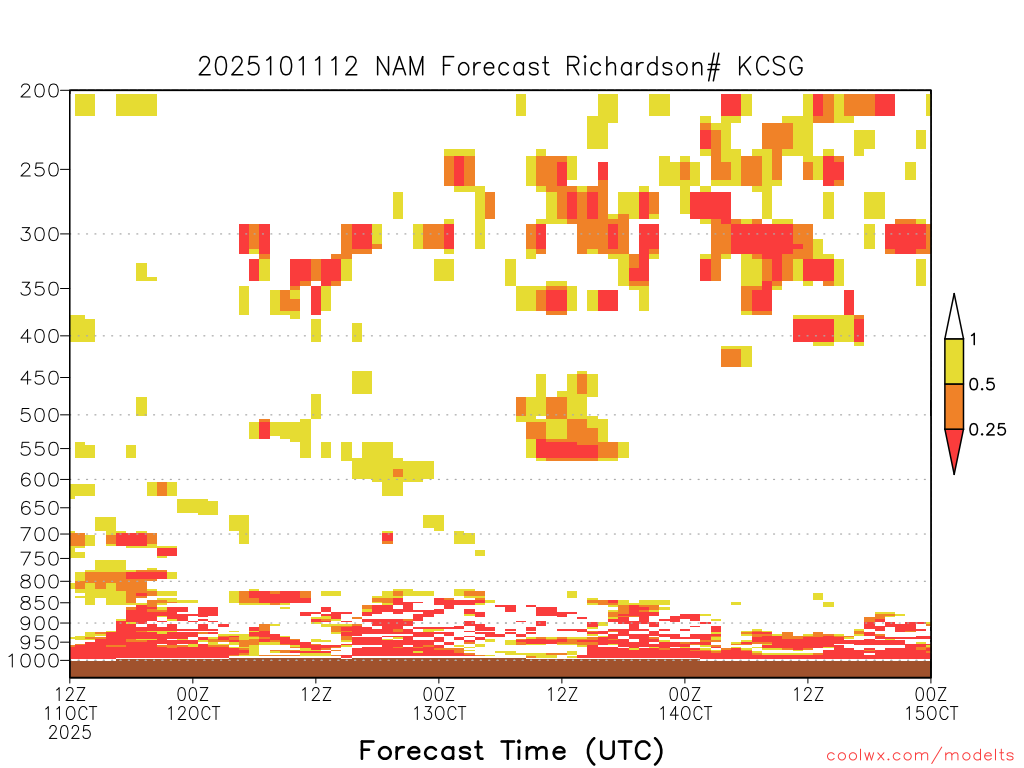 2025101112 NAM Forecast Richardson# KCSG

200
250
300
350
400
450
500
550
600
650
700
750
800
850
900
950
1000

1
0.5
0.25

12Z 11OCT 2025
00Z 12OCT
12Z
00Z 13OCT
12Z
00Z 14OCT
12Z
00Z 15OCT

Forecast Time (UTC)

coolwx.com/modelts